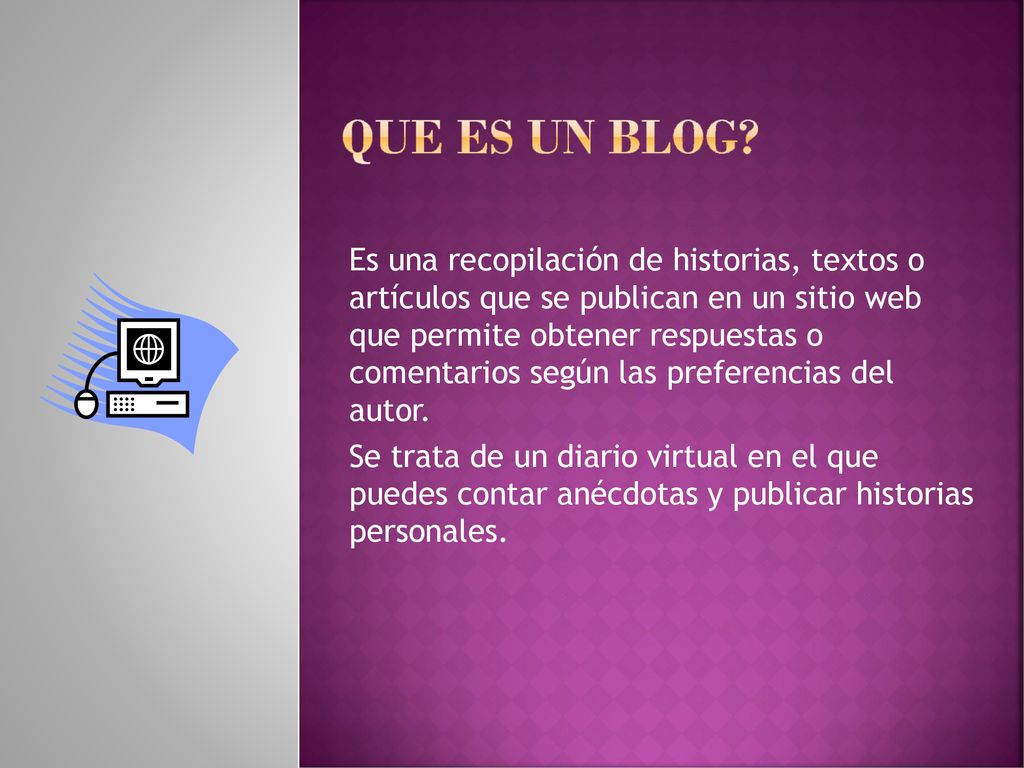 QUE ES UN BLOG?

Es una recopilación de historias, textos o artículos que se publican en un sitio web que permite obtener respuestas o comentarios según las preferencias del autor.

Se trata de un diario virtual en el que puedes contar anécdotas y publicar historias personales.